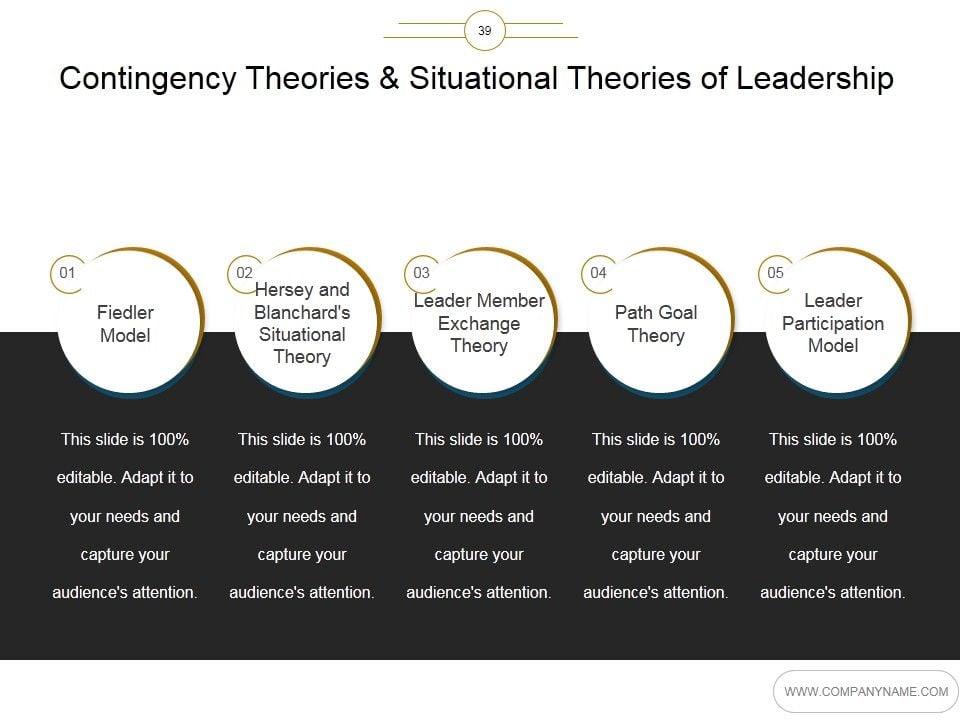 39

Contingency Theories & Situational Theories of Leadership

01
Fiedler Model

This slide is 100% editable. Adapt it to your needs and capture your audience's attention.

02
Hersey and Blanchard's Situational Theory

This slide is 100% editable. Adapt it to your needs and capture your audience's attention.

03
Leader Member Exchange Theory

This slide is 100% editable. Adapt it to your needs and capture your audience's attention.

04
Path Goal Theory

This slide is 100% editable. Adapt it to your needs and capture your audience's attention.

05
Leader Participation Model

This slide is 100% editable. Adapt it to your needs and capture your audience's attention.

WWW.COMPANYNAME.COM